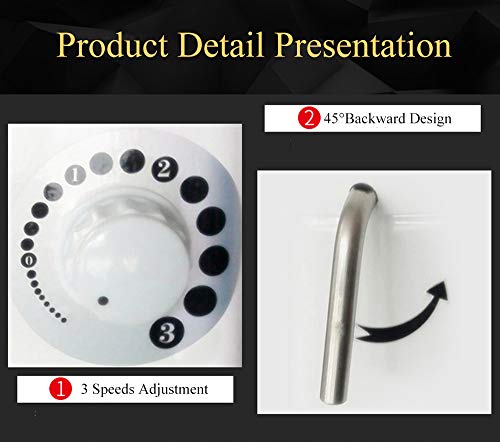 Product Detail Presentation

2 45°Backward Design

1

2

0

3

1 3 Speeds Adjustment